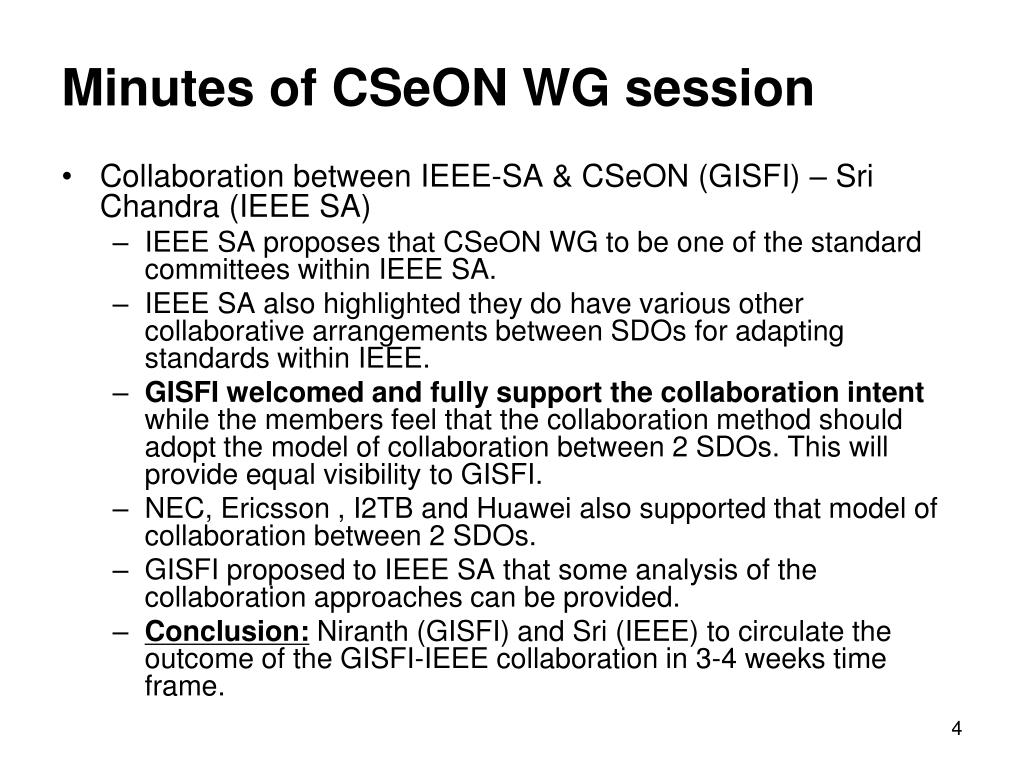 Minutes of CSeON WG session

• Collaboration between IEEE-SA & CSeON (GISFI) – Sri Chandra (IEEE SA)
– IEEE SA proposes that CSeON WG to be one of the standard committees within IEEE SA.
– IEEE SA also highlighted they do have various other collaborative arrangements between SDOs for adapting standards within IEEE.
– GISFI welcomed and fully support the collaboration intent while the members feel that the collaboration method should adopt the model of collaboration between 2 SDOs. This will provide equal visibility to GISFI.
– NEC, Ericsson , I2TB and Huawei also supported that model of collaboration between 2 SDOs.
– GISFI proposed to IEEE SA that some analysis of the collaboration approaches can be provided.
– Conclusion: Niranth (GISFI) and Sri (IEEE) to circulate the outcome of the GISFI-IEEE collaboration in 3-4 weeks time frame.

4